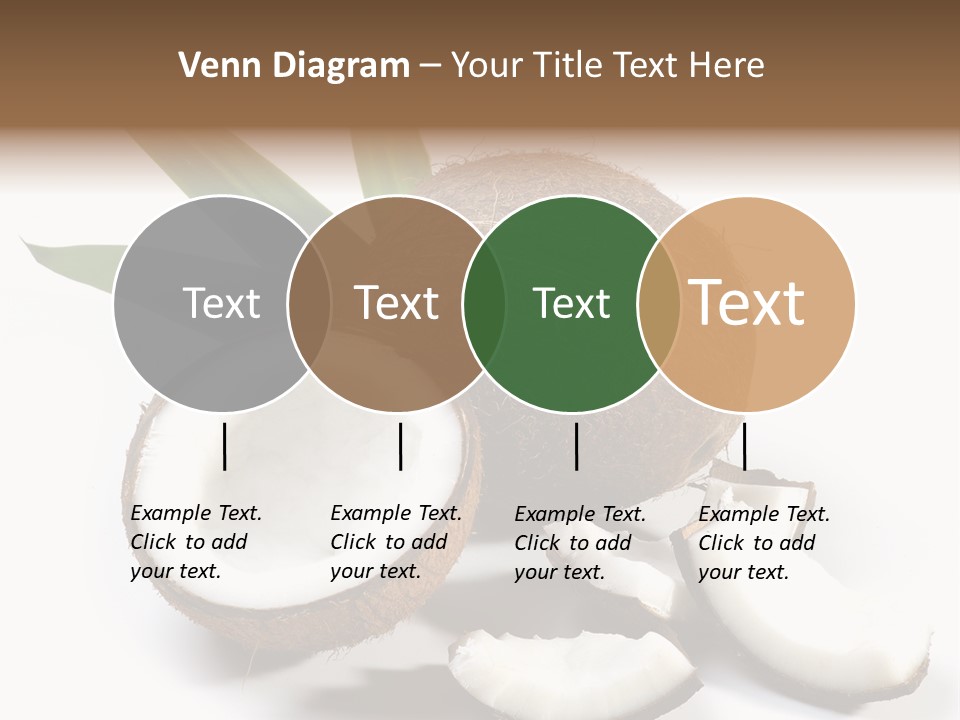 Venn Diagram – Your Title Text Here

Text

Text

Text

Text

Example Text. Click to add your text.

Example Text. Click to add your text.

Example Text. Click to add your text.

Example Text. Click to add your text.